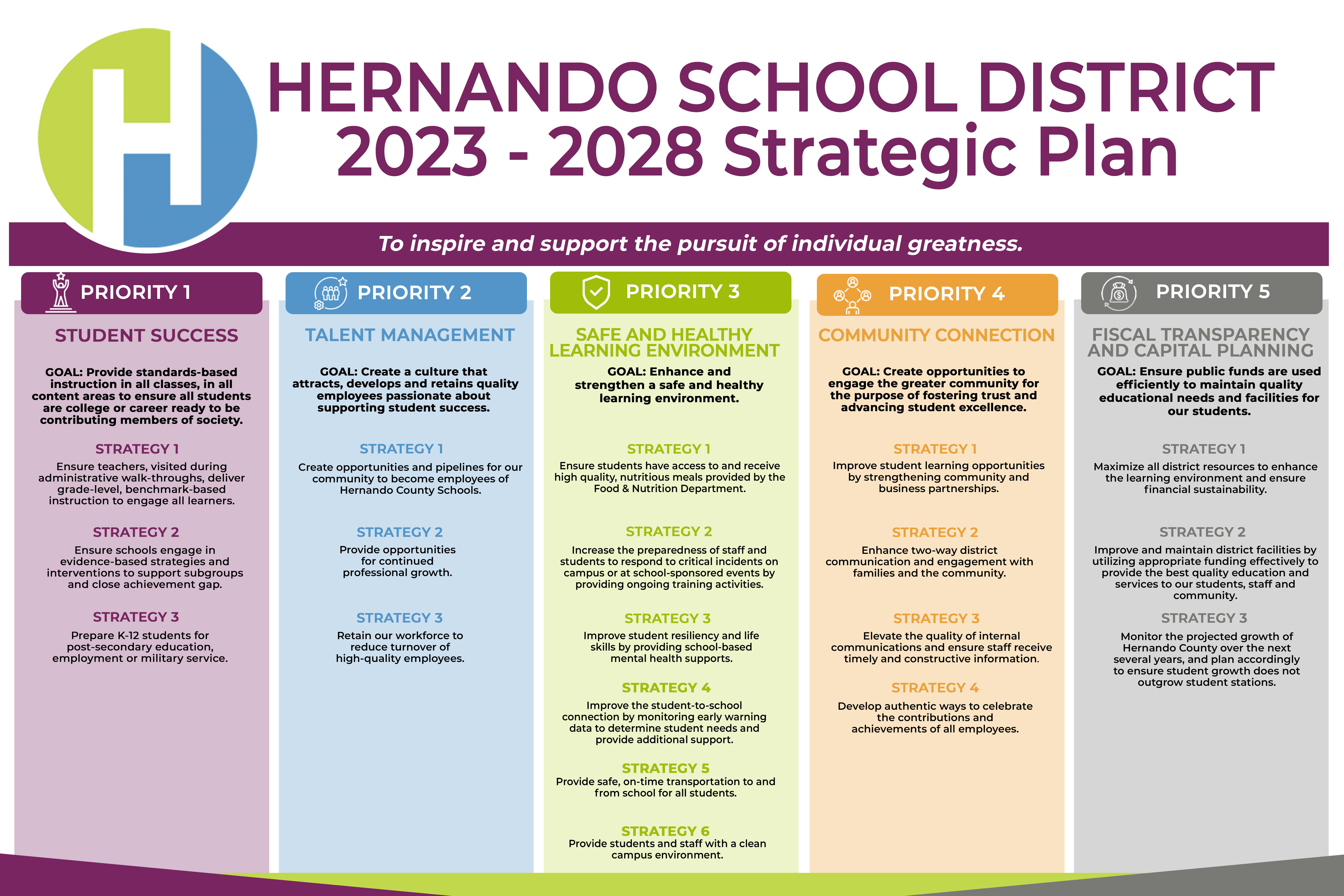 HERNANDO SCHOOL DISTRICT
2023 - 2028 Strategic Plan

To inspire and support the pursuit of individual greatness.

PRIORITY 1

STUDENT SUCCESS

GOAL: Provide standards-based instruction in all classes, in all content areas to ensure all students are college or career ready to be contributing members of society.

STRATEGY 1
Ensure teachers, visited during administrative walk-throughs, deliver grade-level, benchmark-based instruction to engage all learners.

STRATEGY 2
Ensure schools engage in evidence-based strategies and interventions to support subgroups and close achievement gap.

STRATEGY 3
Prepare K-12 students for post-secondary education, employment or military service.

PRIORITY 2

TALENT MANAGEMENT

GOAL: Create a culture that attracts, develops and retains quality employees passionate about supporting student success.

STRATEGY 1
Create opportunities and pipelines for our community to become employees of Hernando County Schools.

STRATEGY 2
Provide opportunities for continued professional growth.

STRATEGY 3
Retain our workforce to reduce turnover of high-quality employees.

PRIORITY 3

SAFE AND HEALTHY LEARNING ENVIRONMENT

GOAL: Enhance and strengthen a safe and healthy learning environment.

STRATEGY 1
Ensure students have access to and receive high quality, nutritious meals provided by the Food & Nutrition Department.

STRATEGY 2
Increase the preparedness of staff and students to respond to critical incidents on campus or at school-sponsored events by providing ongoing training activities.

STRATEGY 3
Improve student resiliency and life skills by providing school-based mental health supports.

STRATEGY 4
Improve the student-to-school connection by monitoring early warning data to determine student needs and provide additional support.

STRATEGY 5
Provide safe, on-time transportation to and from school for all students.

STRATEGY 6
Provide students and staff with a clean campus environment.

PRIORITY 4

COMMUNITY CONNECTION

GOAL: Create opportunities to engage the greater community for the purpose of fostering trust and advancing student excellence.

STRATEGY 1
Improve student learning opportunities by strengthening community and business partnerships.

STRATEGY 2
Enhance two-way district communication and engagement with families and the community.

STRATEGY 3
Elevate the quality of internal communications and ensure staff receive timely and constructive information.

STRATEGY 4
Develop authentic ways to celebrate the contributions and achievements of all employees.

PRIORITY 5

FISCAL TRANSPARENCY AND CAPITAL PLANNING

GOAL: Ensure public funds are used efficiently to maintain quality educational needs and facilities for our students.

STRATEGY 1
Maximize all district resources to enhance the learning environment and ensure financial sustainability.

STRATEGY 2
Improve and maintain district facilities by utilizing appropriate funding effectively to provide the best quality education and services to our students, staff and community.

STRATEGY 3
Monitor the projected growth of Hernando County over the next several years, and plan accordingly to ensure student growth does not outgrow student stations.